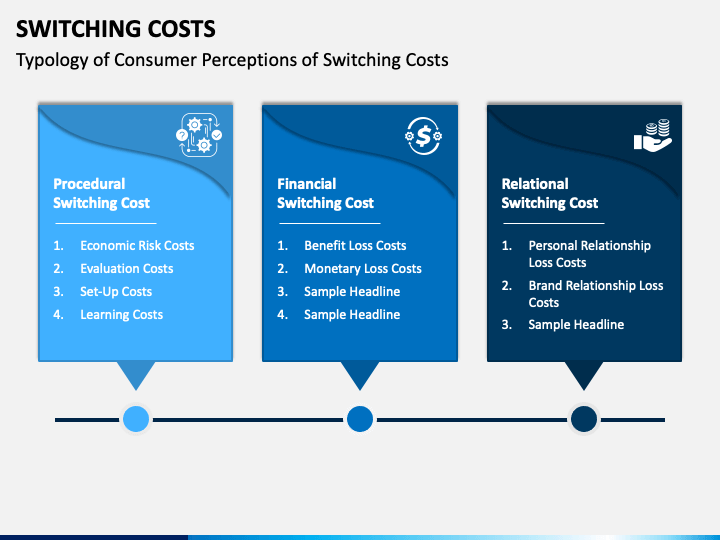 SWITCHING COSTS

Typology of Consumer Perceptions of Switching Costs

Procedural Switching Cost

1. Economic Risk Costs
2. Evaluation Costs
3. Set-Up Costs
4. Learning Costs

Financial Switching Cost

1. Benefit Loss Costs
2. Monetary Loss Costs
3. Sample Headline
4. Sample Headline

Relational Switching Cost

1. Personal Relationship Loss Costs
2. Brand Relationship Loss Costs
3. Sample Headline